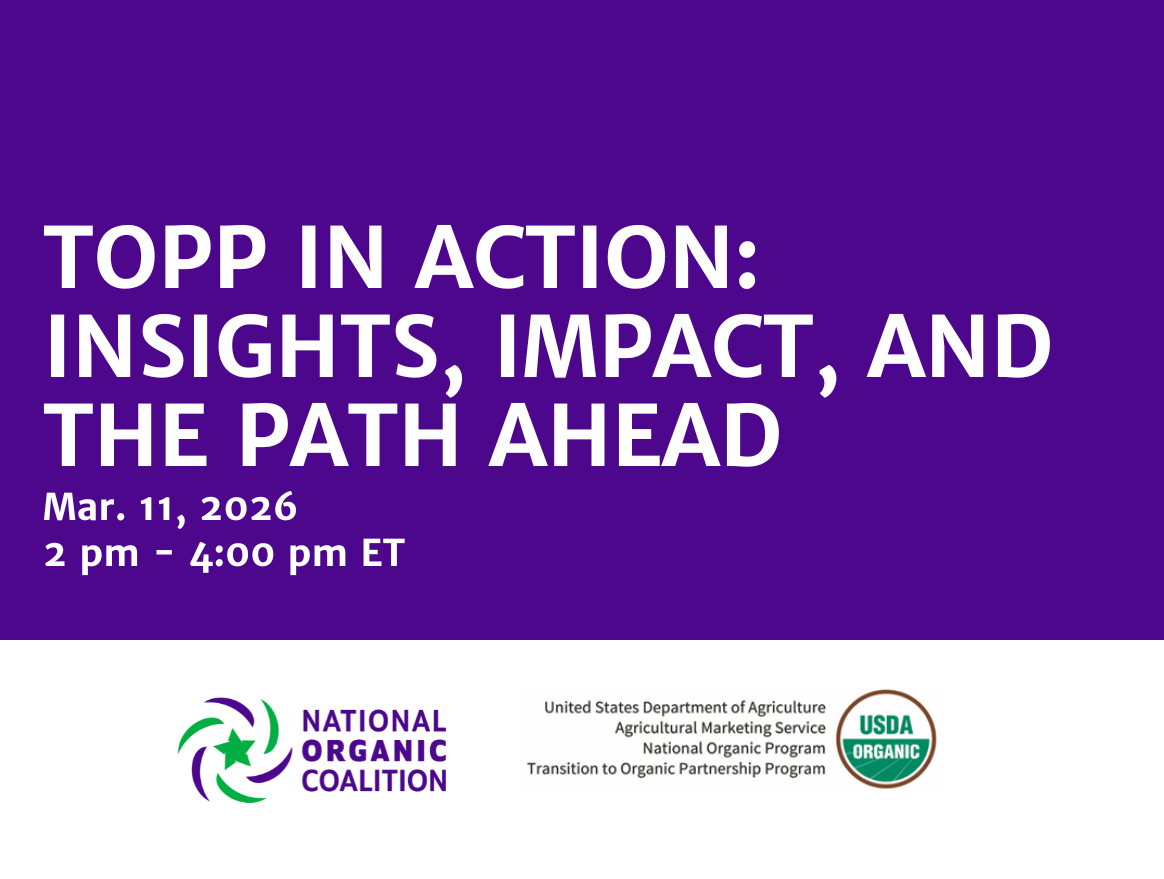 TOPP IN ACTION: INSIGHTS, IMPACT, AND THE PATH AHEAD

Mar. 11, 2026
2 pm - 4:00 pm ET

NATIONAL ORGANIC COALITION

United States Department of Agriculture
Agricultural Marketing Service
National Organic Program
Transition to Organic Partnership Program

USDA ORGANIC